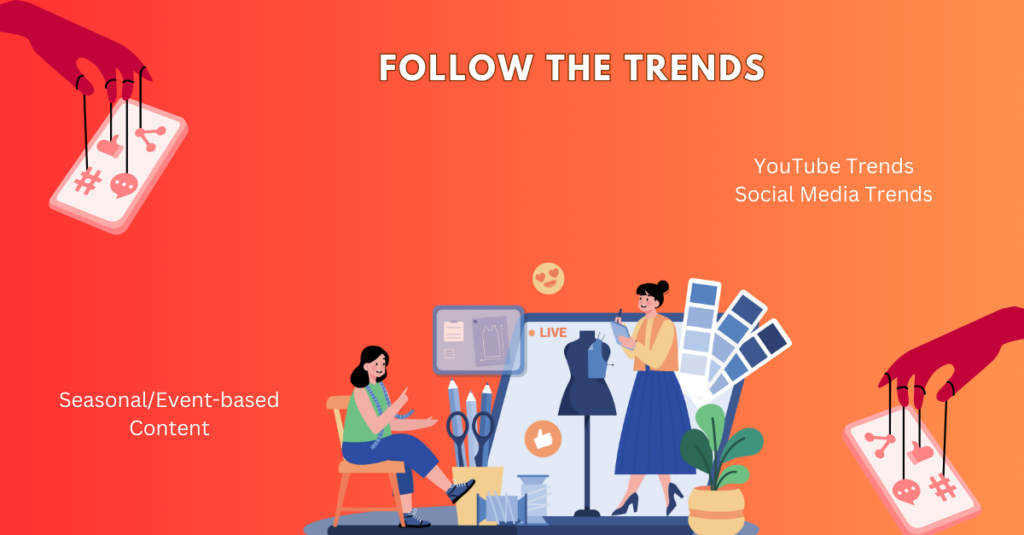 FOLLOW THE TRENDS

YouTube Trends
Social Media Trends

LIVE

Seasonal/Event-based Content